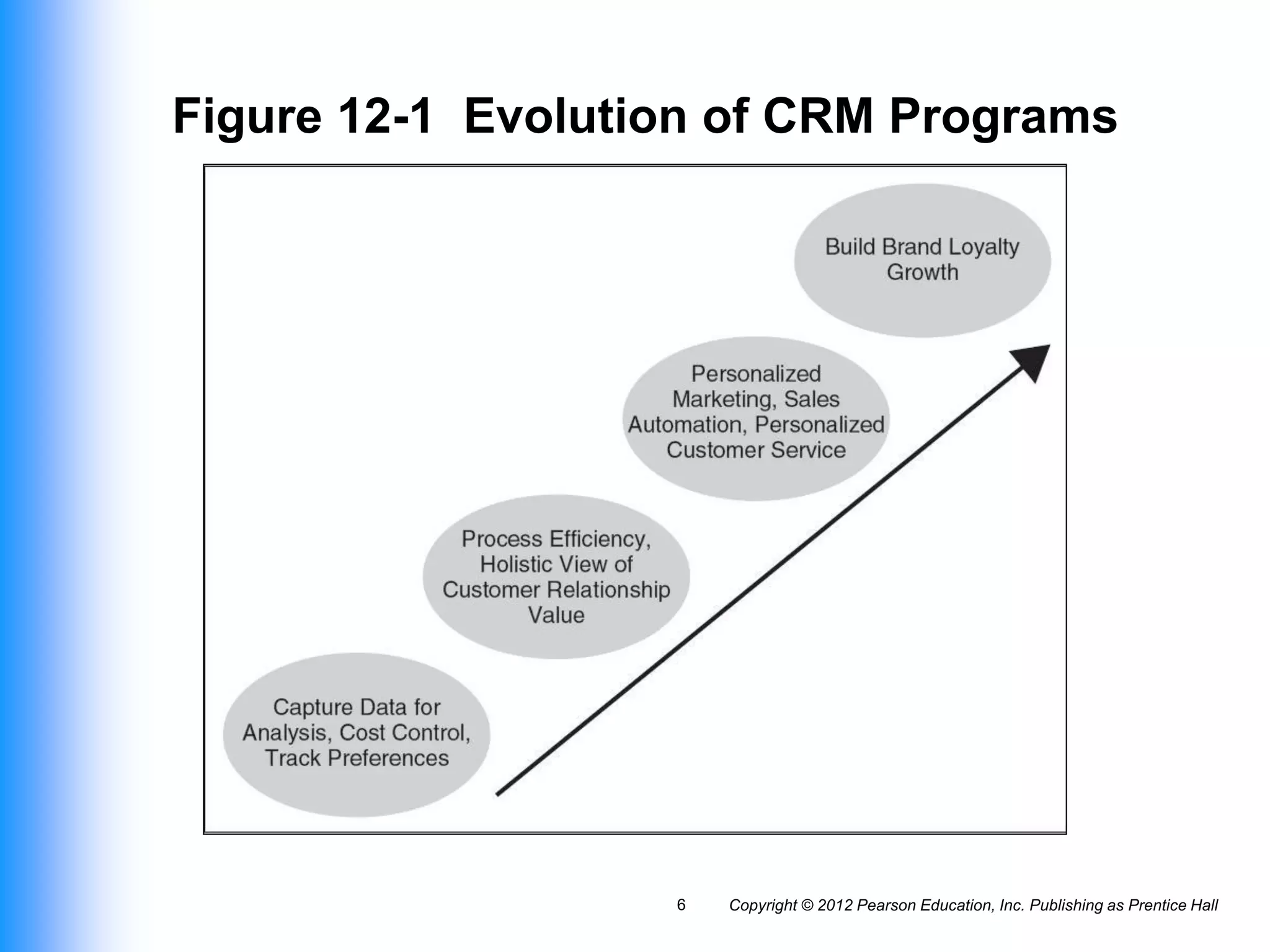 Figure 12-1 Evolution of CRM Programs

Build Brand Loyalty Growth

Personalized Marketing, Sales Automation, Personalized Customer Service

Process Efficiency, Holistic View of Customer Relationship Value

Capture Data for Analysis, Cost Control, Track Preferences

6 Copyright © 2012 Pearson Education, Inc. Publishing as Prentice Hall